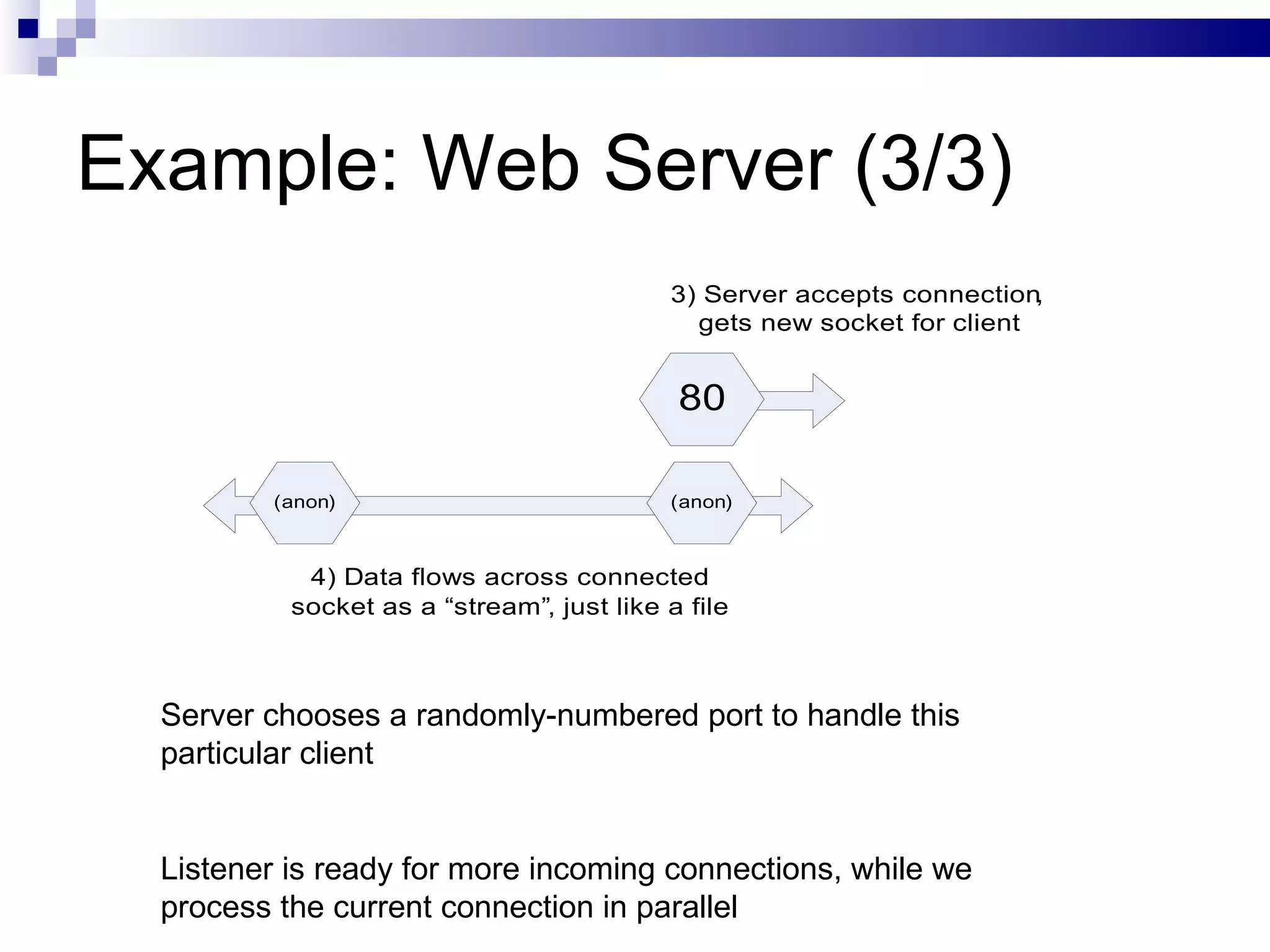 Example: Web Server (3/3)

3) Server accepts connection, gets new socket for client

80

(anon)

(anon)

4) Data flows across connected socket as a “stream”, just like a file

Server chooses a randomly-numbered port to handle this particular client

Listener is ready for more incoming connections, while we process the current connection in parallel